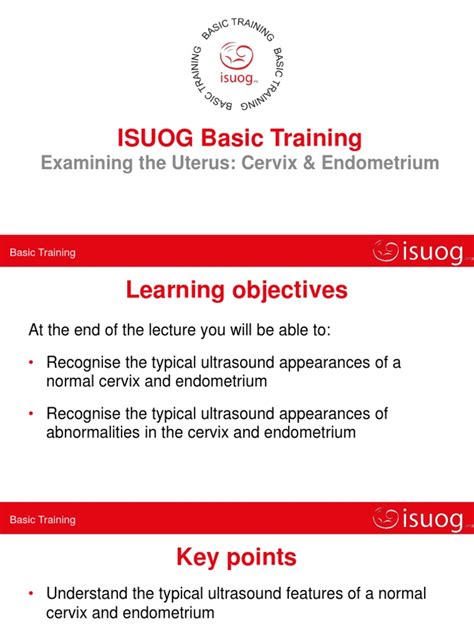 BASIC TRAINING BASIC TRAINING BASIC TRAINING

isuog

ISUOG Basic Training

Examining the Uterus: Cervix & Endometrium

Basic Training

isuog

Learning objectives

At the end of the lecture you will be able to:

• Recognise the typical ultrasound appearances of a normal cervix and endometrium

• Recognise the typical ultrasound appearances of abnormalities in the cervix and endometrium

Basic Training

isuog

Key points

• Understand the typical ultrasound features of a normal cervix and endometrium